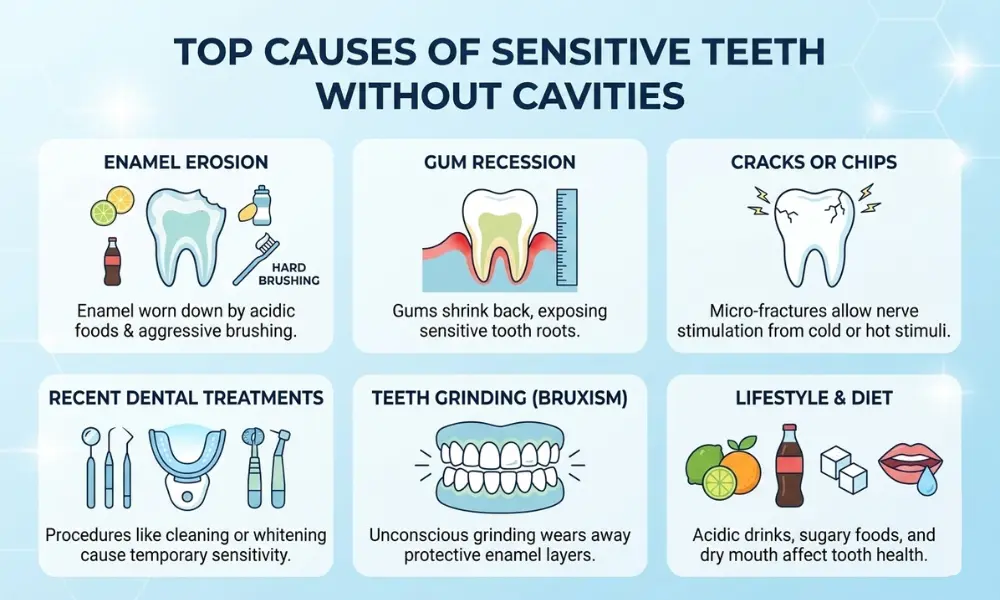 TOP CAUSES OF SENSITIVE TEETH WITHOUT CAVITIES

ENAMEL EROSION

HARD BRUSHING

Enamel worn down by acidic foods & aggressive brushing.

GUM RECESSION

Gums shrink back, exposing sensitive tooth roots.

CRACKS OR CHIPS

Micro-fractures allow nerve stimulation from cold or hot stimuli.

RECENT DENTAL TREATMENTS

Procedures like cleaning or whitening cause temporary sensitivity.

TEETH GRINDING (BRUXISM)

Unconscious grinding wears away protective enamel layers.

LIFESTYLE & DIET

Acidic drinks, sugary foods, and dry mouth affect tooth health.